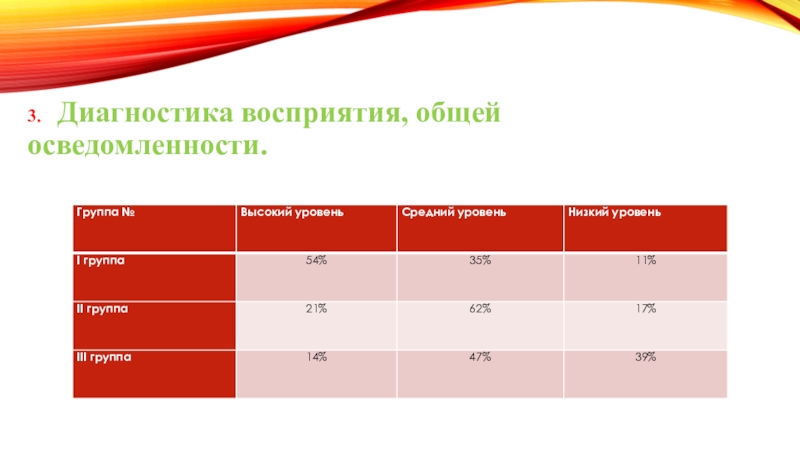 3. Диагностика восприятия, общей осведомленности.

| Группа № | Высокий уровень | Средний уровень | Низкий уровень |
|---|---|---|---|
| I группа | 54% | 35% | 11% |
| II группа | 21% | 62% | 17% |
| III группа | 14% | 47% | 39% |